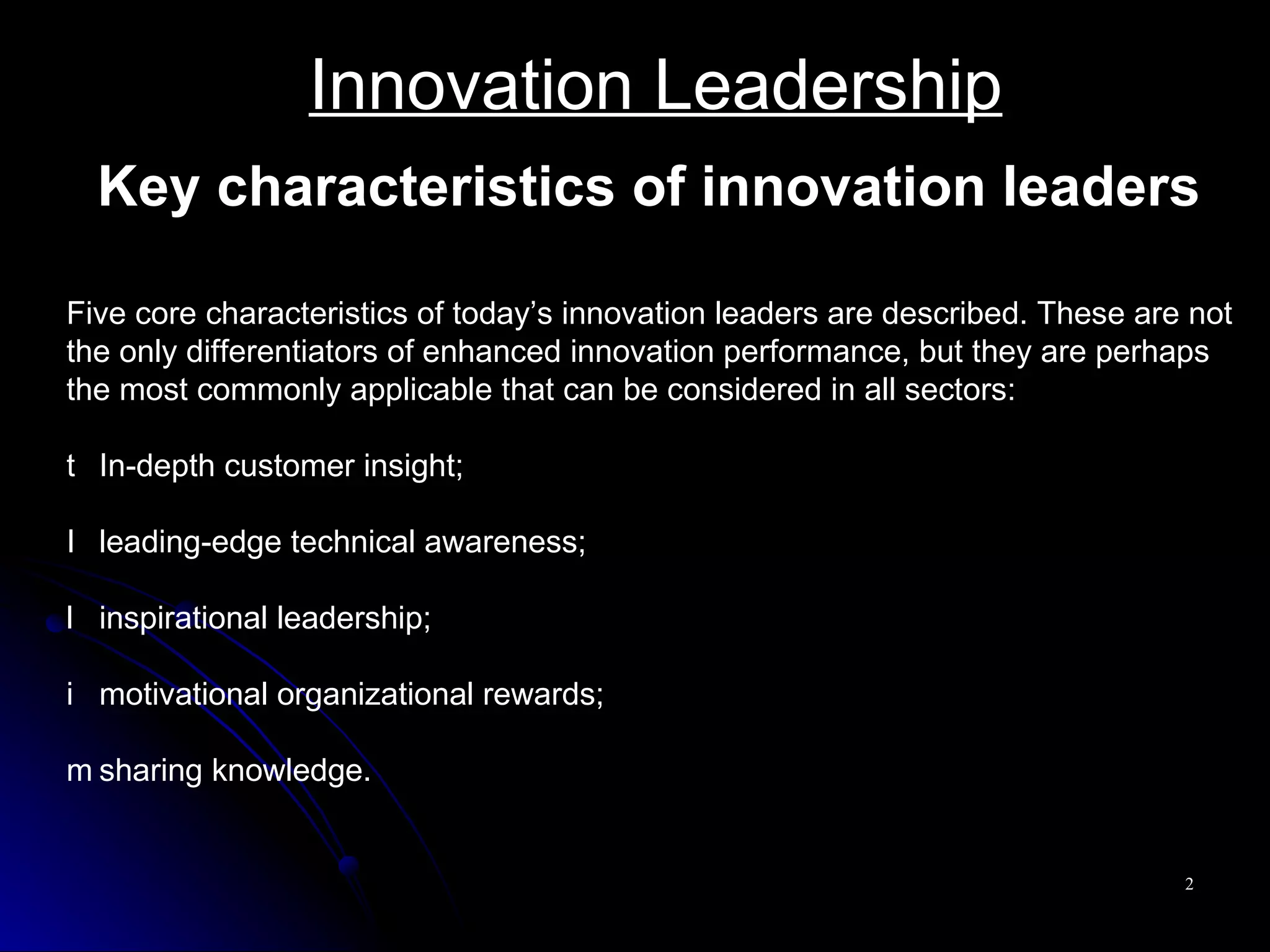 Innovation Leadership

Key characteristics of innovation leaders

Five core characteristics of today’s innovation leaders are described. These are not the only differentiators of enhanced innovation performance, but they are perhaps the most commonly applicable that can be considered in all sectors:

t In-depth customer insight;

l leading-edge technical awareness;

l inspirational leadership;

i motivational organizational rewards;

m sharing knowledge.

2